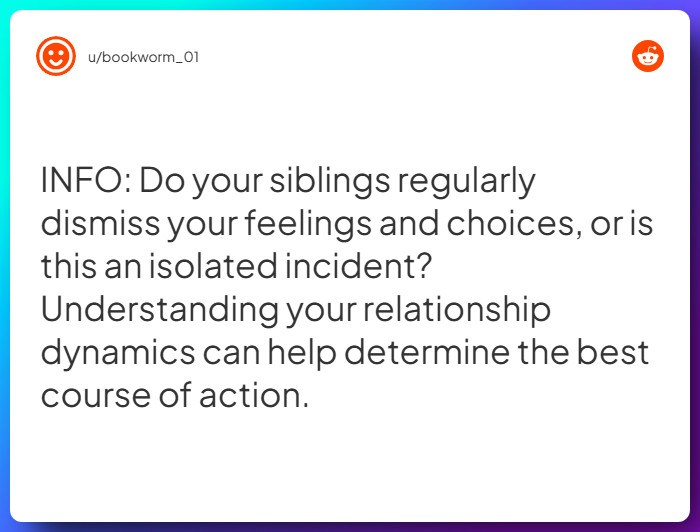 u/bookworm_01

INFO: Do your siblings regularly dismiss your feelings and choices, or is this an isolated incident? Understanding your relationship dynamics can help determine the best course of action.